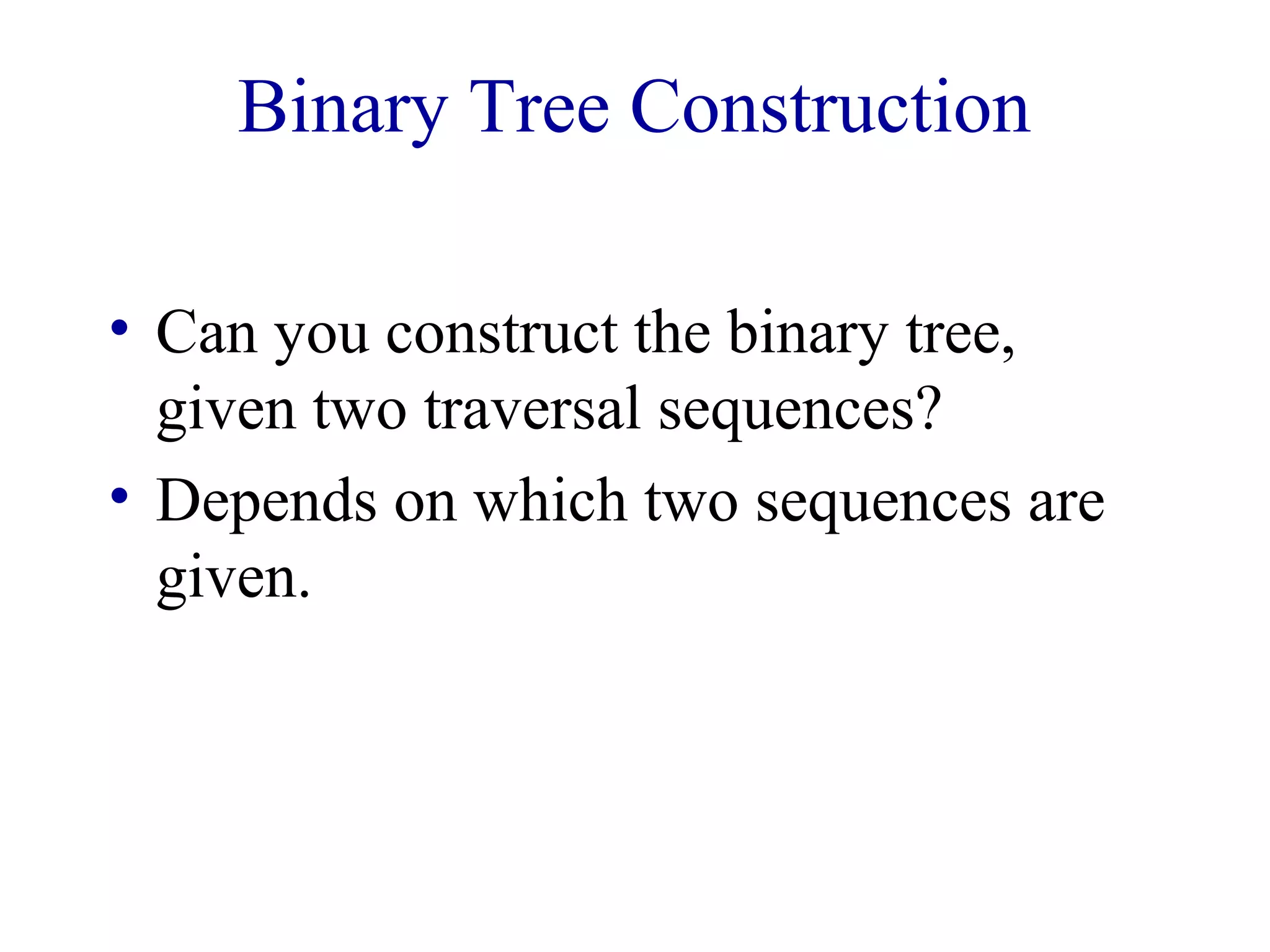 Binary Tree Construction

• Can you construct the binary tree, given two traversal sequences?
• Depends on which two sequences are given.